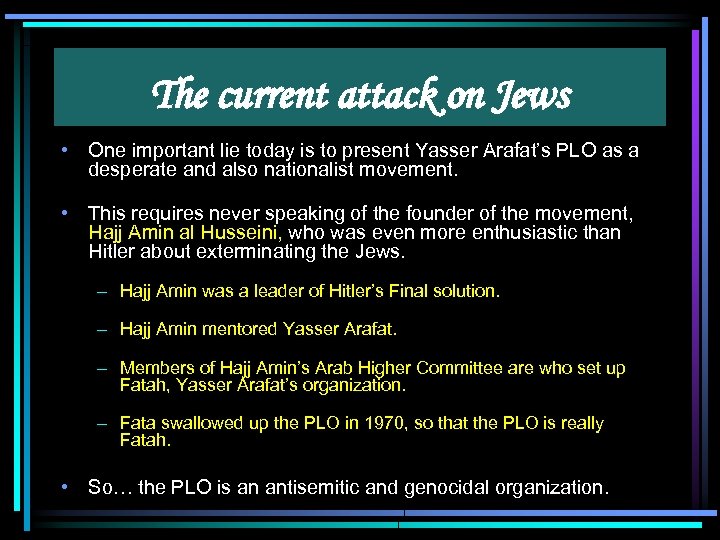 The current attack on Jews

• One important lie today is to present Yasser Arafat's PLO as a desperate and also nationalist movement.

• This requires never speaking of the founder of the movement, Hajj Amin al Husseini, who was even more enthusiastic than Hitler about exterminating the Jews.

– Hajj Amin was a leader of Hitler's Final solution.

– Hajj Amin mentored Yasser Arafat.

– Members of Hajj Amin's Arab Higher Committee are who set up Fatah, Yasser Arafat's organization.

– Fata swallowed up the PLO in 1970, so that the PLO is really Fatah.

• So… the PLO is an antisemitic and genocidal organization.